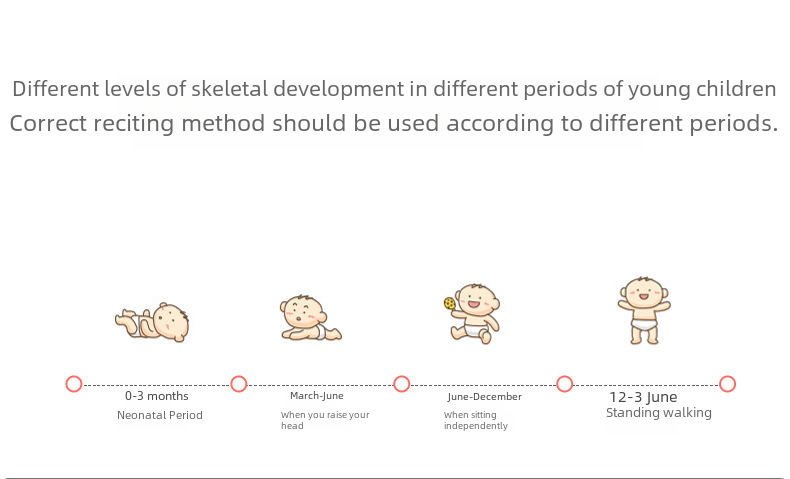 Different levels of skeletal development in different periods of young children
Correct reciting method should be used according to different periods.

0-3 months
Neonatal Period

March-June
When you raise your head

June-December
When sitting independently

12-3 June
Standing walking